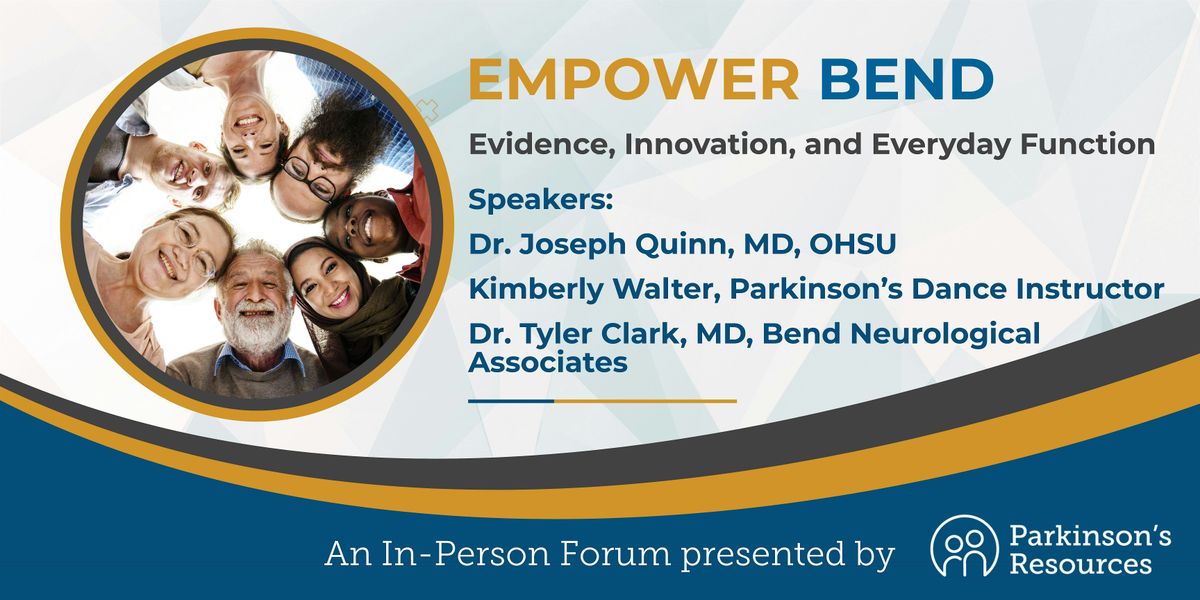 EMPOWER BEND

Evidence, Innovation, and Everyday Function

Speakers:

Dr. Joseph Quinn, MD, OHSU

Kimberly Walter, Parkinson's Dance Instructor

Dr. Tyler Clark, MD, Bend Neurological Associates

An In-Person Forum presented by

Parkinson's Resources